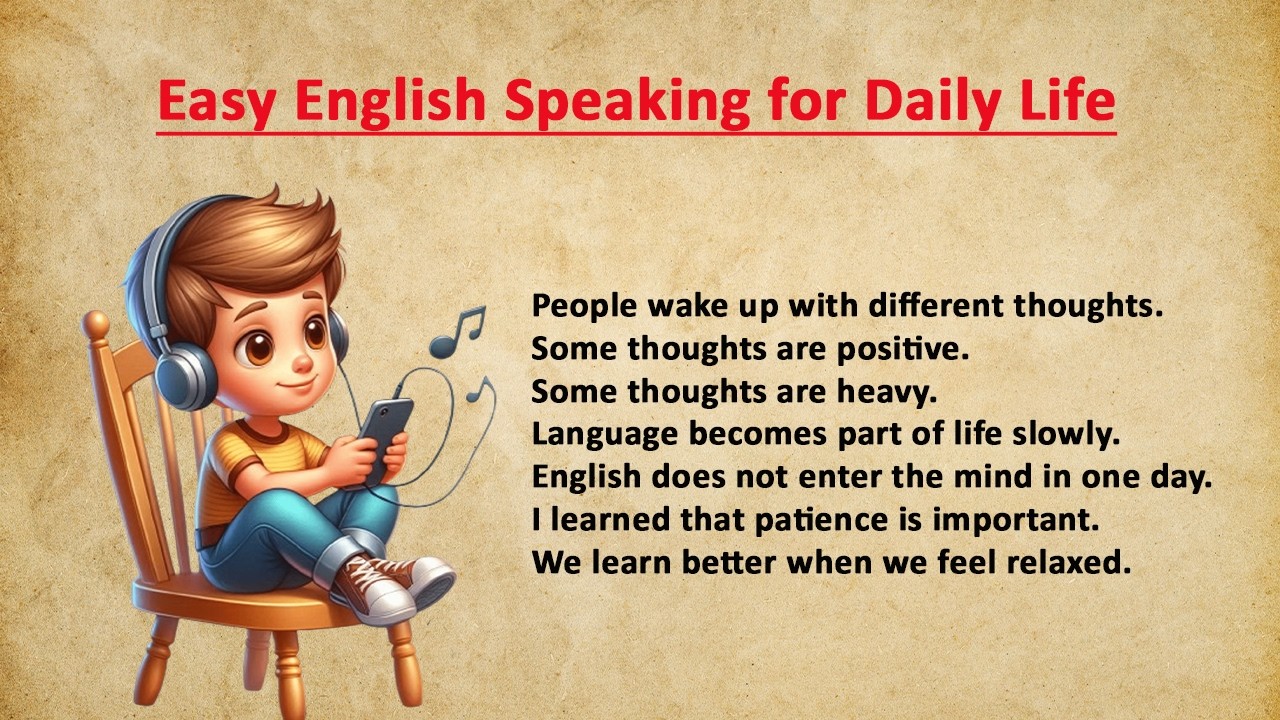 Easy English Speaking for Daily Life

People wake up with different thoughts.
Some thoughts are positive.
Some thoughts are heavy.
Language becomes part of life slowly.
English does not enter the mind in one day.
I learned that patience is important.
We learn better when we feel relaxed.